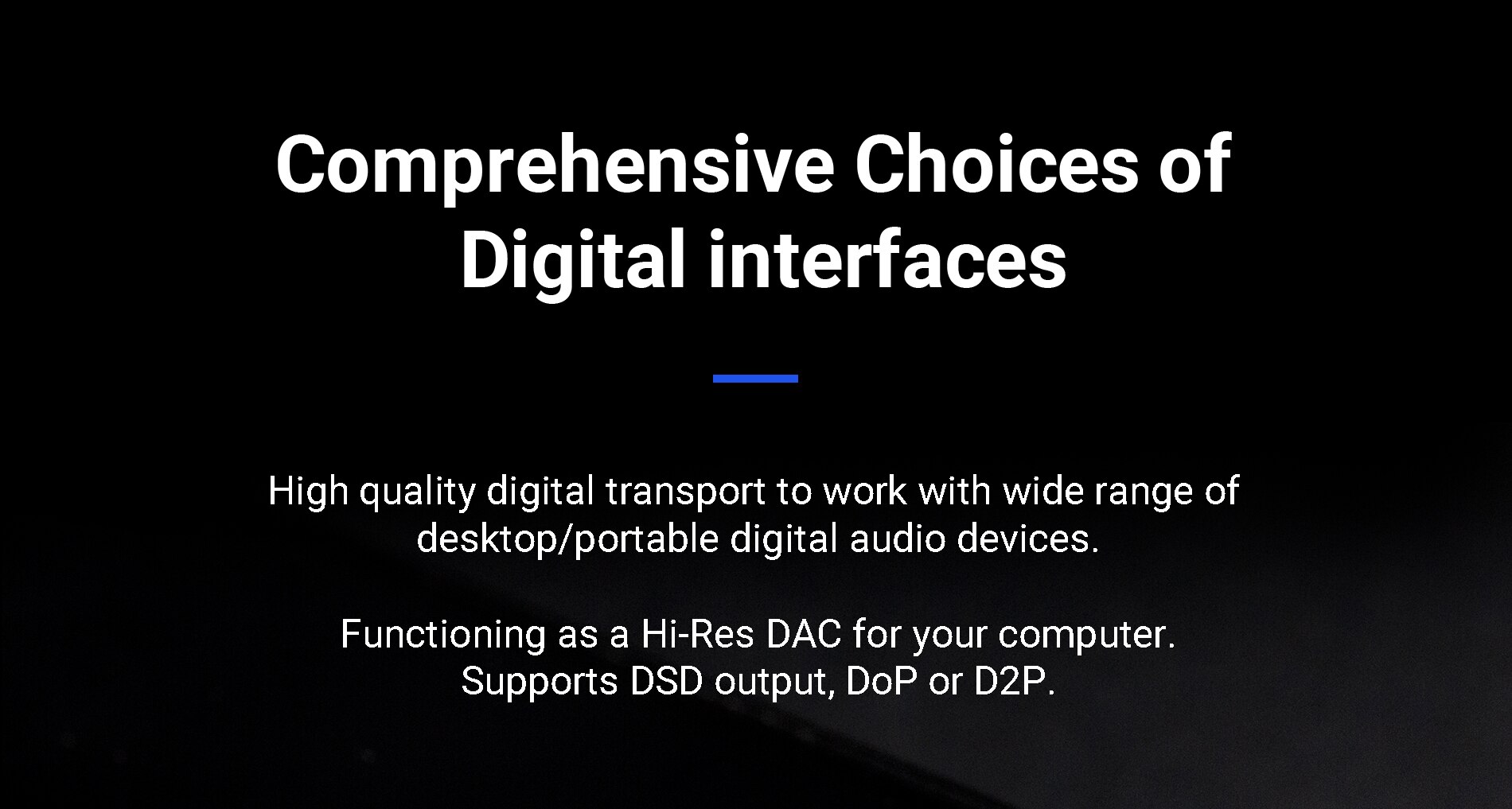 Comprehensive Choices of Digital interfaces

High quality digital transport to work with wide range of desktop/portable digital audio devices.

Functioning as a Hi-Res DAC for your computer. Supports DSD output, DoP or D2P.